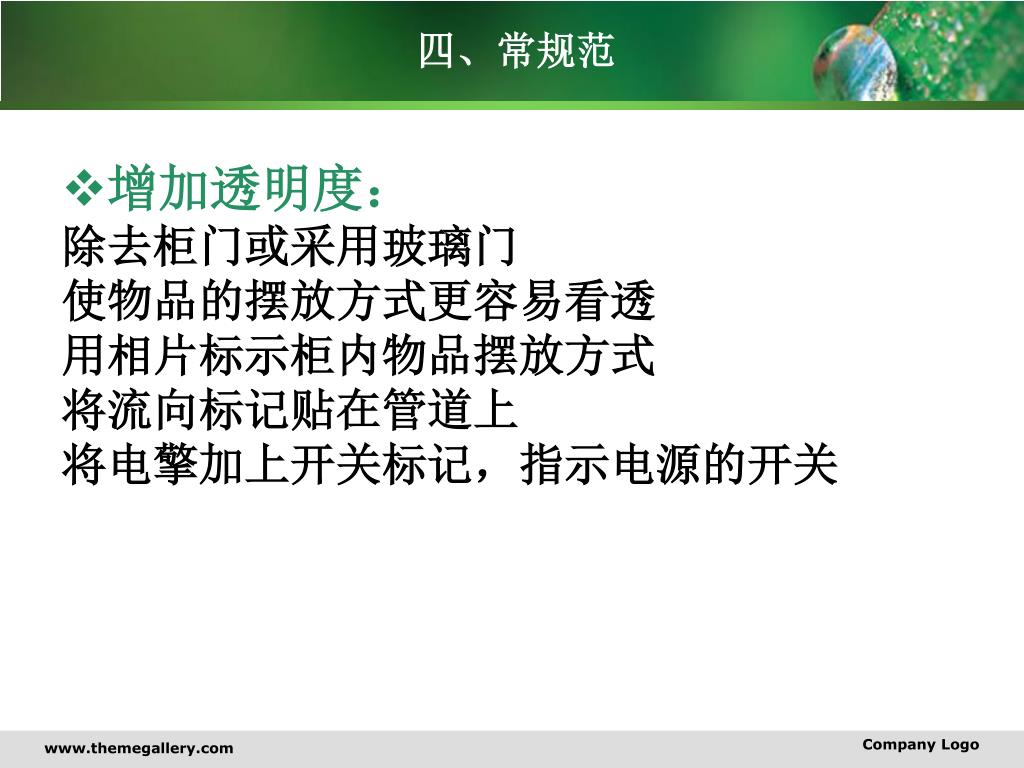 四、常规范

❖增加透明度：
除去柜门或采用玻璃门
使物品的摆放方式更容易看透
用相片标示柜内物品摆放方式
将流向标记贴在管道上
将电擎加上开关标记，指示电源的开关

www.themegallery.com

Company Logo